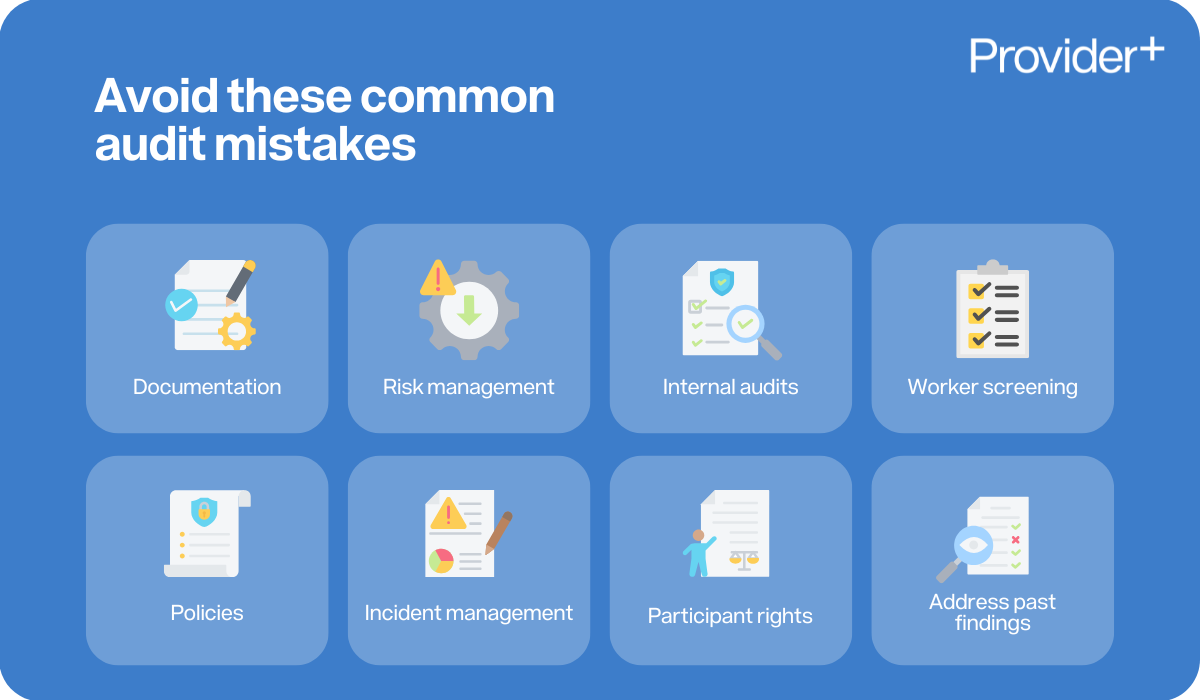 Provider+

Avoid these common audit mistakes

Documentation

Risk management

Internal audits

Worker screening

Policies

Incident management

Participant rights

Address past findings